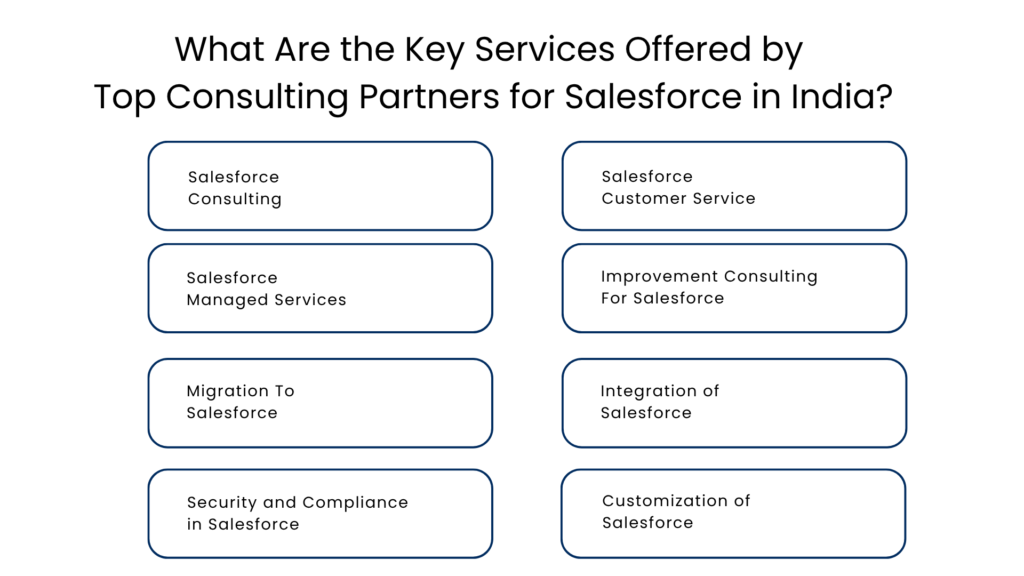 What Are the Key Services Offered by Top Consulting Partners for Salesforce in India?

Salesforce Consulting

Salesforce Managed Services

Migration To Salesforce

Security and Compliance in Salesforce

Salesforce Customer Service

Improvement Consulting For Salesforce

Integration of Salesforce

Customization of Salesforce